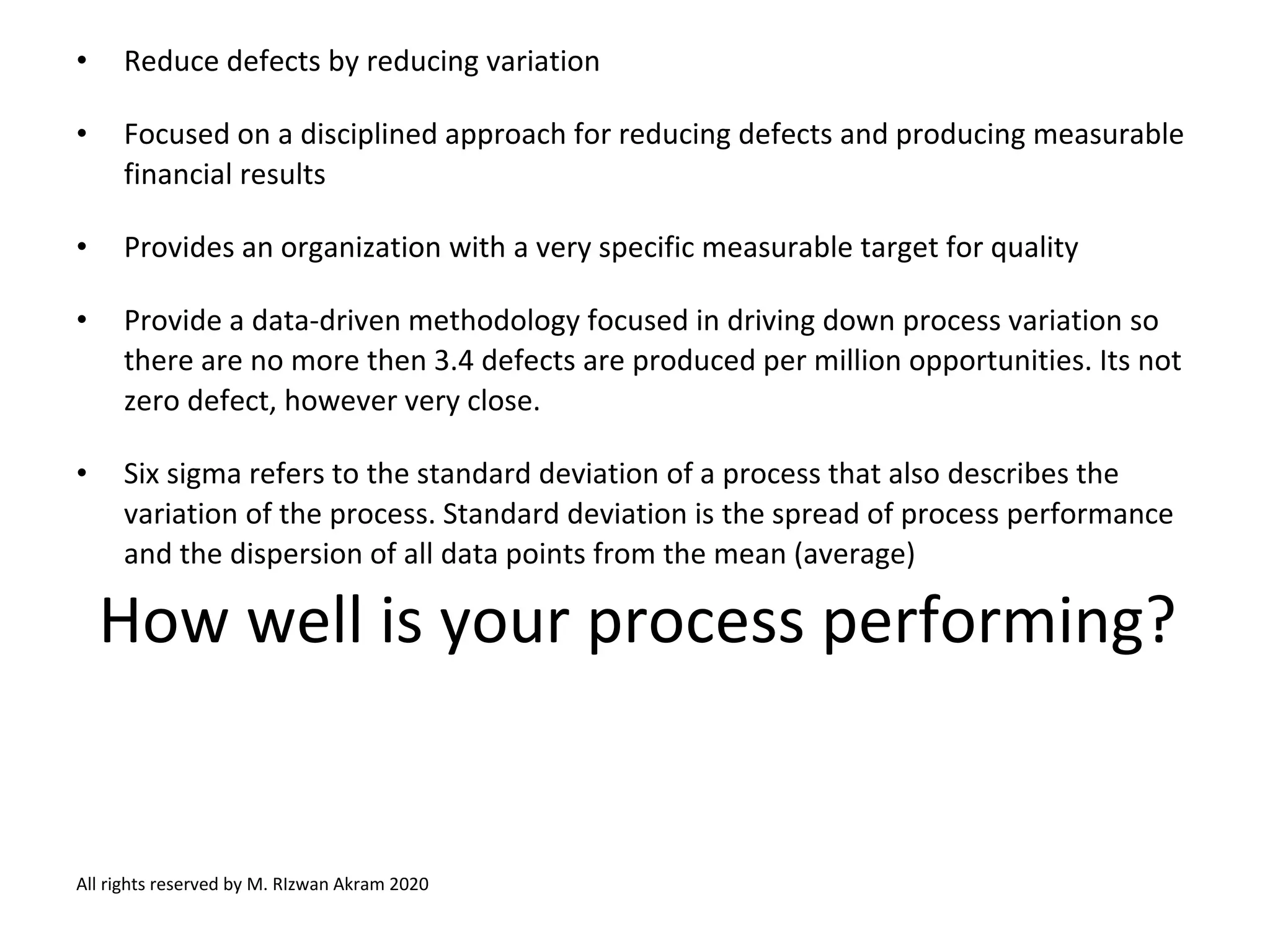 • Reduce defects by reducing variation

• Focused on a disciplined approach for reducing defects and producing measurable financial results

• Provides an organization with a very specific measurable target for quality

• Provide a data-driven methodology focused in driving down process variation so there are no more then 3.4 defects are produced per million opportunities. Its not zero defect, however very close.

• Six sigma refers to the standard deviation of a process that also describes the variation of the process. Standard deviation is the spread of process performance and the dispersion of all data points from the mean (average)

How well is your process performing?

All rights reserved by M. RIzwan Akram 2020